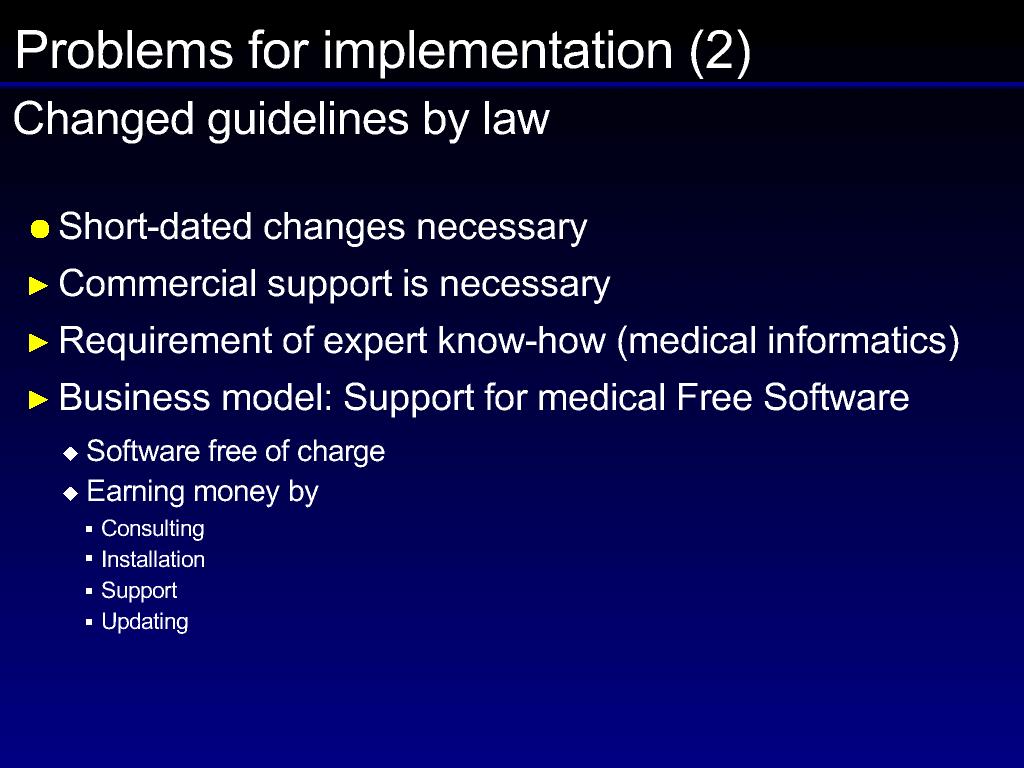 Problems for implementation (2)

Changed guidelines by law

Short-dated changes necessary

Commercial support is necessary

Requirement of expert know-how (medical informatics)

Business model: Support for medical Free Software

Software free of charge

Earning money by

Consulting

Installation

Support

Updating